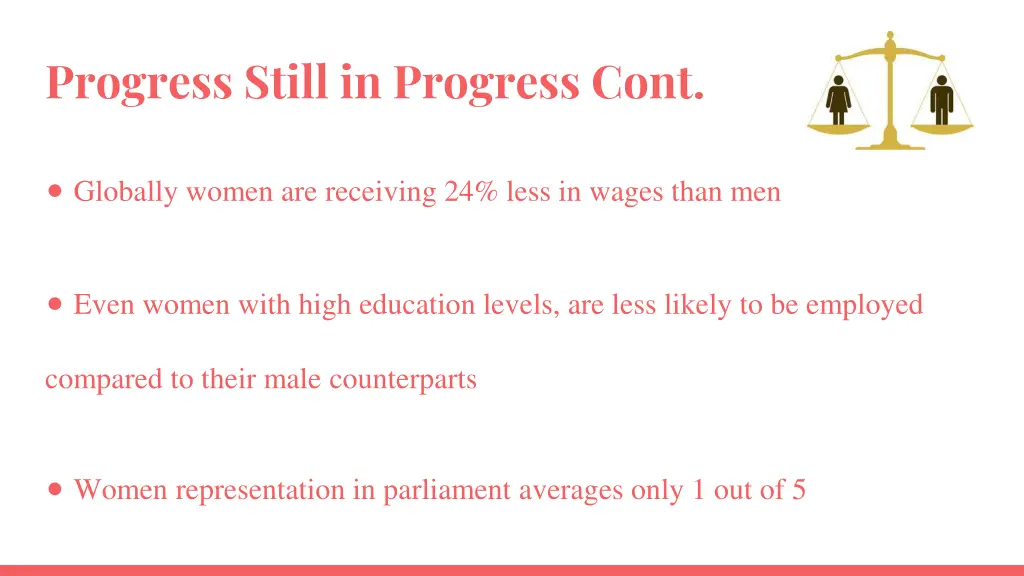 Progress Still in Progress Cont.

• Globally women are receiving 24% less in wages than men

• Even women with high education levels, are less likely to be employed compared to their male counterparts

• Women representation in parliament averages only 1 out of 5